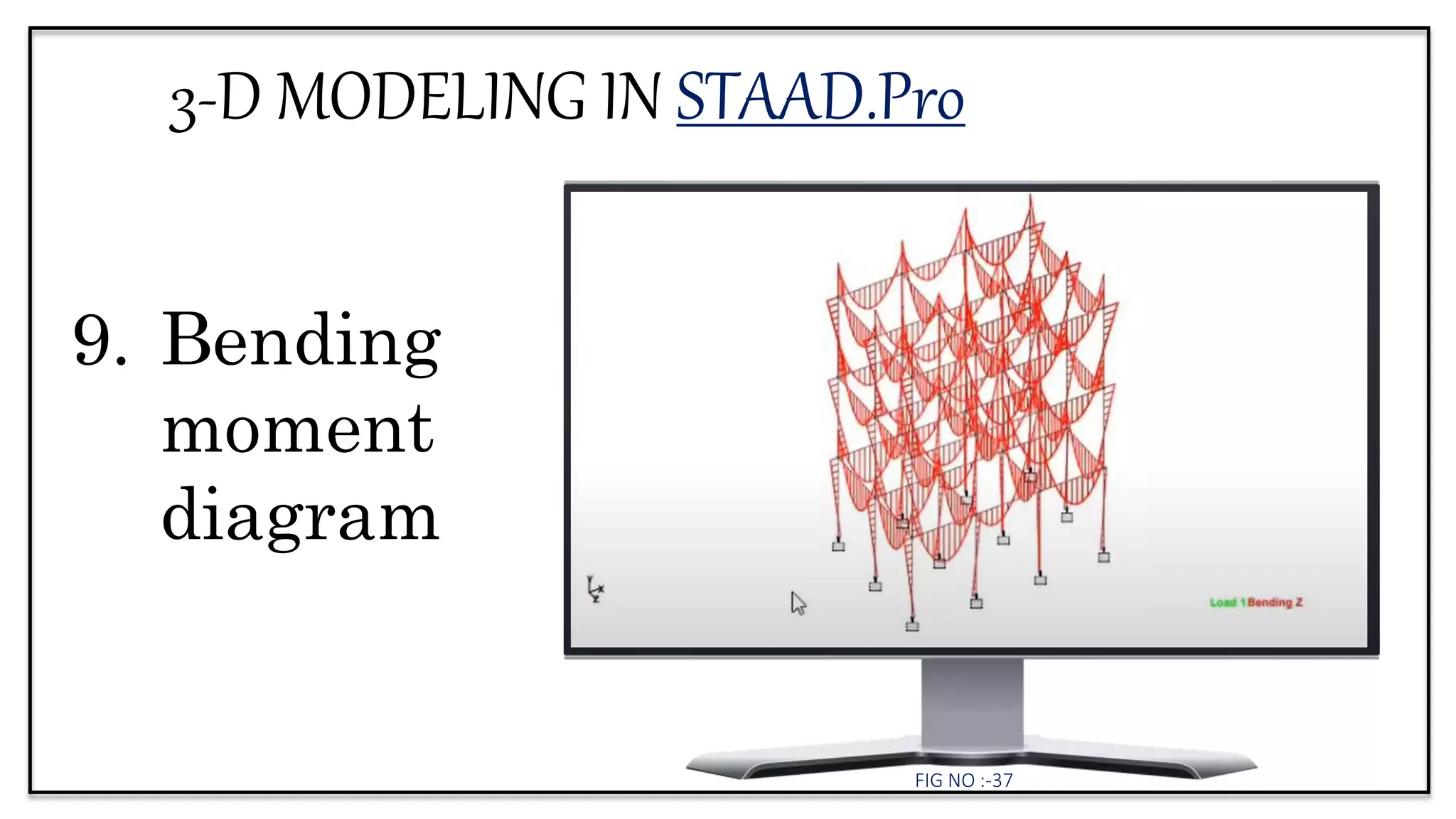 3-D MODELING IN STAAD.Pro

9. Bending moment diagram

Load 1 Bending Z

FIG NO :-37